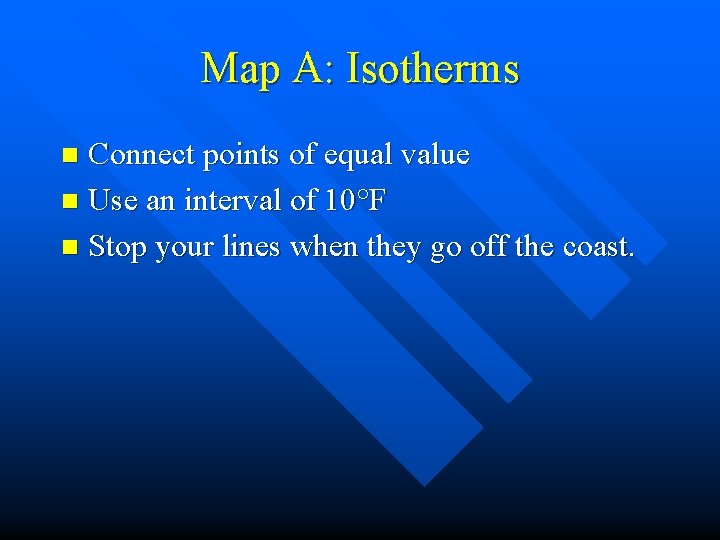 Map A: Isotherms

- Connect points of equal value
- Use an interval of 10°F
- Stop your lines when they go off the coast.